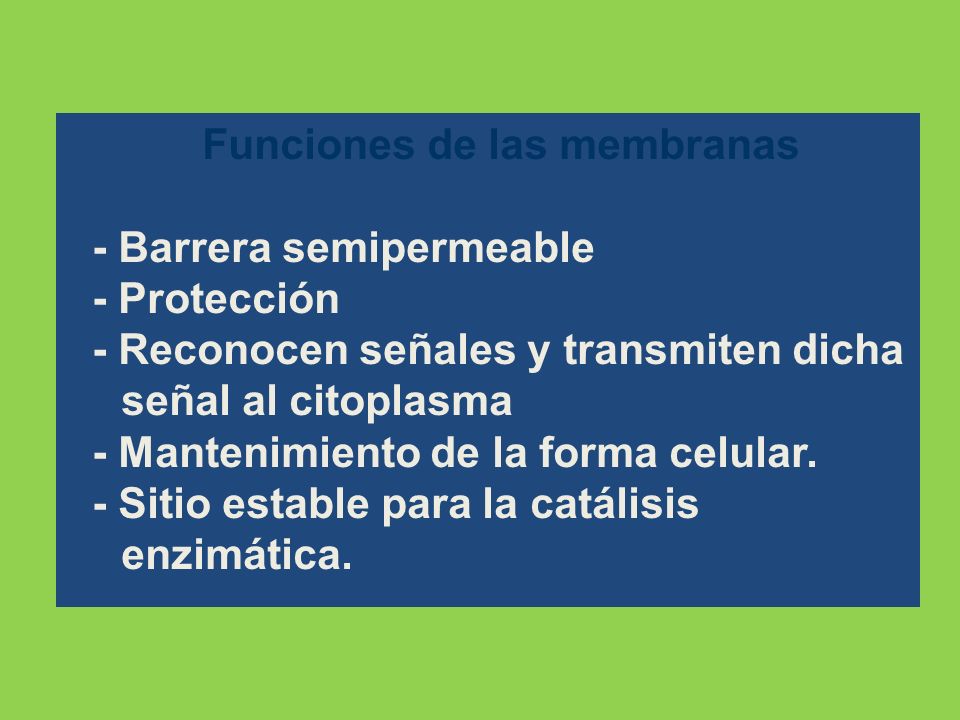 Funciones de las membranas

- Barrera semipermeable
- Protección
- Reconocen señales y transmiten dicha señal al citoplasma
- Mantenimiento de la forma celular.
- Sitio estable para la catálisis enzimática.